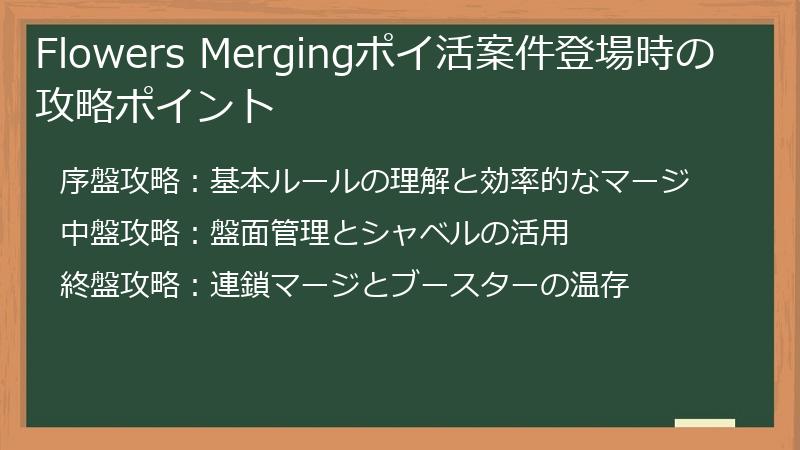 Flowers Mergingポイ活案件登場時の攻略ポイント

序盤攻略：基本ルールの理解と効率的なマージ

中盤攻略：盤面管理とシャベルの活用

終盤攻略：連鎖マージとブースターの温存